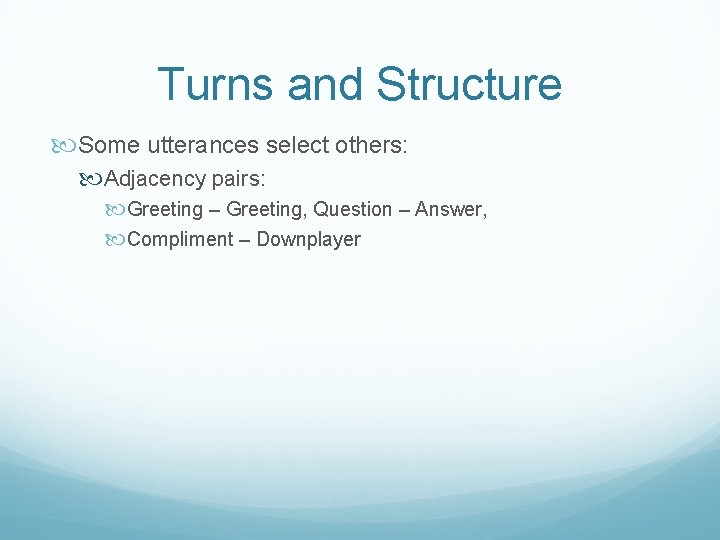 Turns and Structure

Some utterances select others:

Adjacency pairs:

Greeting – Greeting, Question – Answer,

Compliment – Downplayer